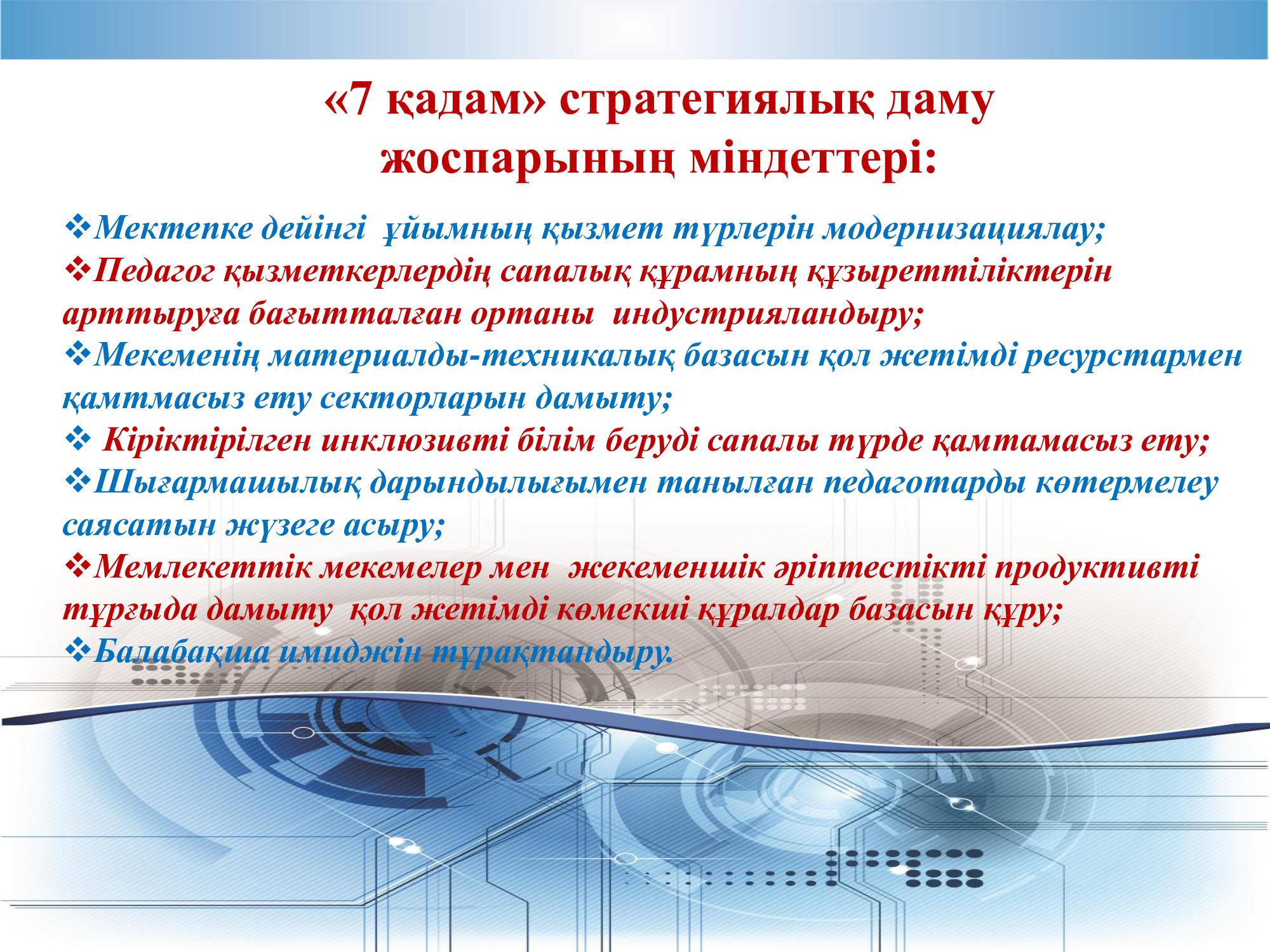 «7 қадам» стратегиялық даму жоспарының міндеттері:

❖Мектепке дейінгі ұйымның қызмет түрлерін модернизациялау;
❖Педагог қызметкерлердің сапалық құрамның құзыреттіліктерін арттыруға бағытталған ортаны индустрияландыру;
❖Мекеменің материалды-техникалық базасын қол жетімді ресурстармен қамтмасыз ету секторларын дамыту;
❖ Кіріктірілген инклюзивті білім беруді сапалы түрде қамтамасыз ету;
❖Шығармашылық дарындылығымен танылған педаготарды көтермелеу саясатын жүзеге асыру;
❖Мемлекеттік мекемелер мен жекеменшік әріптестікті продуктивті тұрғыда дамыту қол жетімді көмекші құралдар базасын құру;
❖Балабақша имиджін тұрақтандыру.